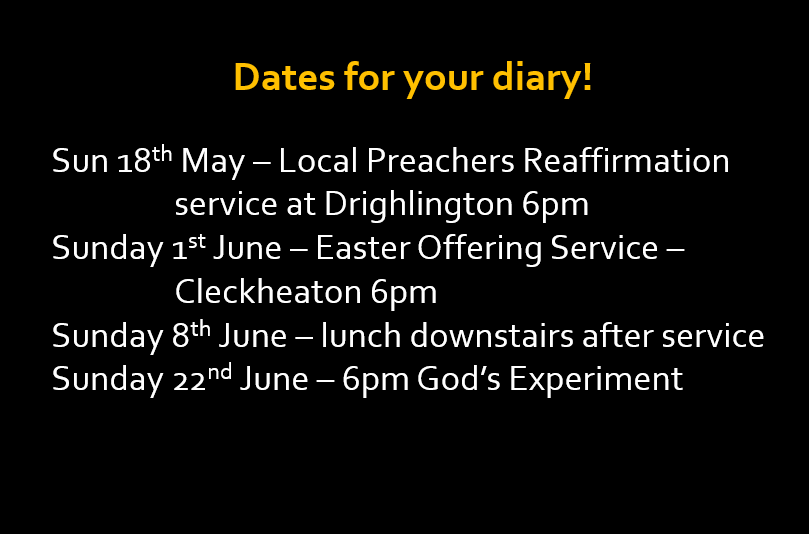 Dates for your diary!

Sun 18th May – Local Preachers Reaffirmation service at Drighlington 6pm
Sunday 1st June – Easter Offering Service – Cleckheaton 6pm
Sunday 8th June – lunch downstairs after service
Sunday 22nd June – 6pm God's Experiment